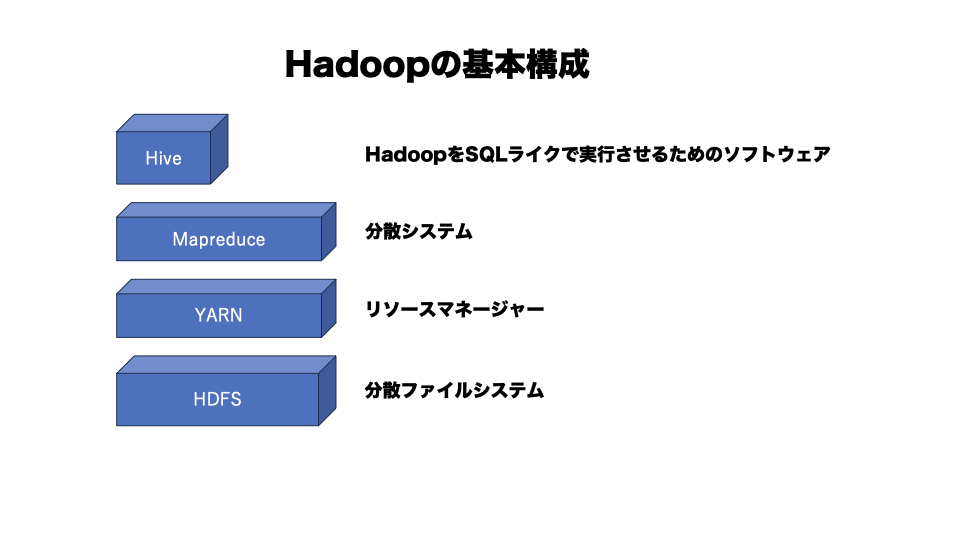 Hadoopの基本構成

Hive

HadoopをSQLライクで実行させるためのソフトウェア

Mapreduce

分散システム

YARN

リソースマネージャー

HDFS

分散ファイルシステム